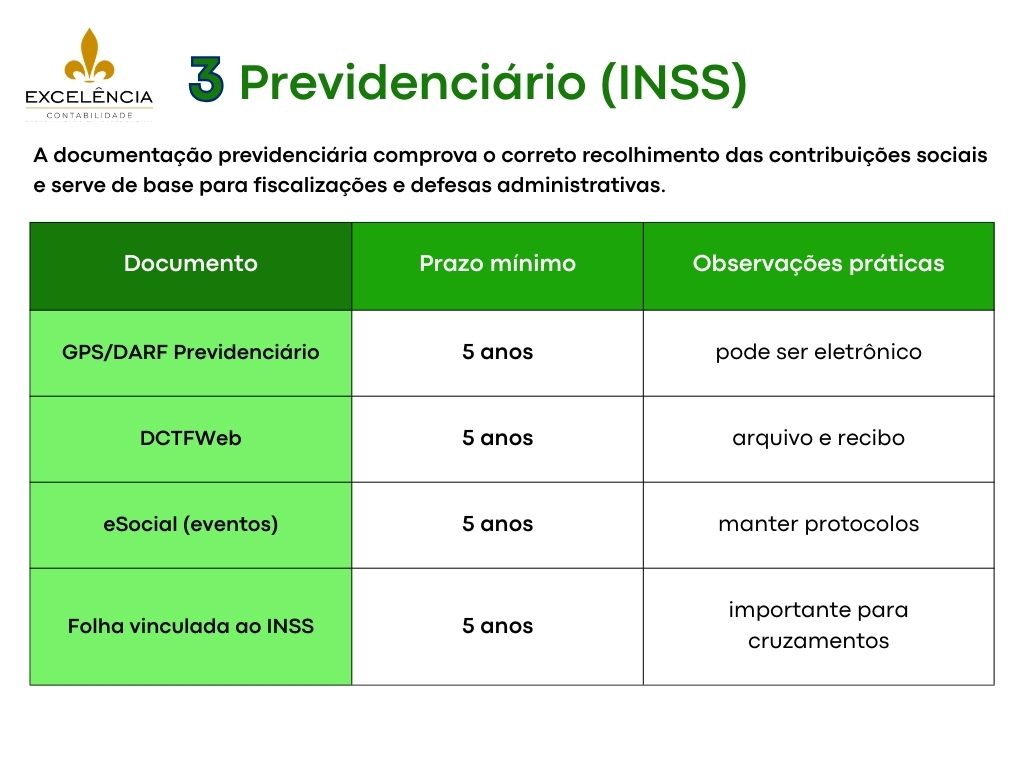 EXCELÊNCIA
CONTABILIDADE

3 Previdenciário (INSS)

A documentação previdenciária comprova o correto recolhimento das contribuições sociais e serve de base para fiscalizações e defesas administrativas.

| Documento | Prazo mínimo | Observações práticas |
|---|---|---|
| GPS/DARF Previdenciário | 5 anos | pode ser eletrônico |
| DCTFWeb | 5 anos | arquivo e recibo |
| eSocial (eventos) | 5 anos | manter protocolos |
| Folha vinculada ao INSS | 5 anos | importante para cruzamentos |